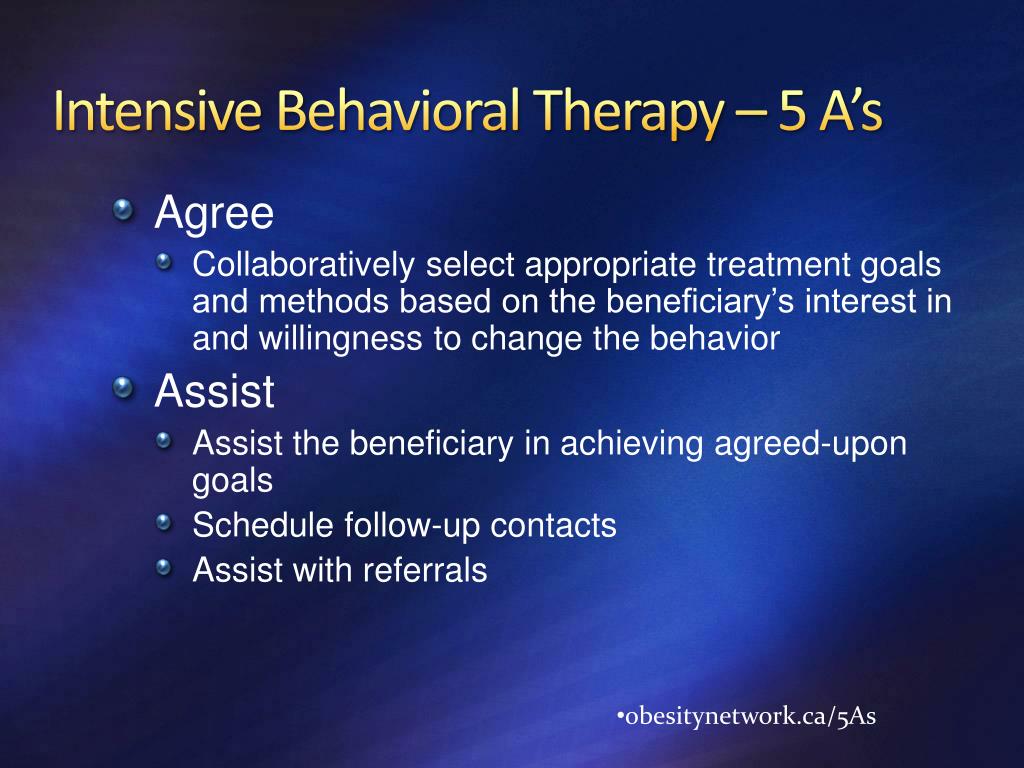 Intensive Behavioral Therapy – 5 A’s

Agree

Collaboratively select appropriate treatment goals and methods based on the beneficiary’s interest in and willingness to change the behavior

Assist

Assist the beneficiary in achieving agreed-upon goals

Schedule follow-up contacts

Assist with referrals

•obesitynetwork.ca/5As